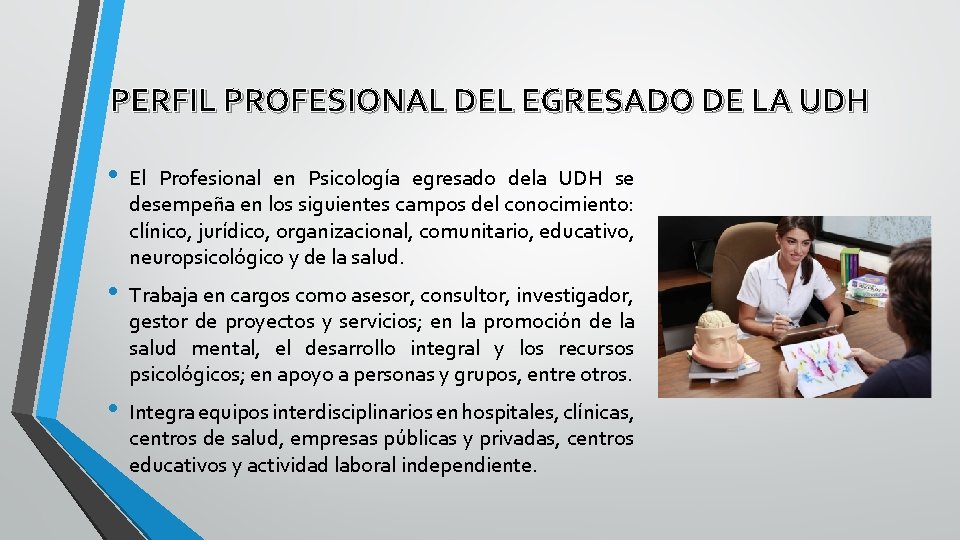 PERFIL PROFESIONAL DEL EGRESADO DE LA UDH

• El Profesional en Psicología egresado dela UDH se desempeña en los siguientes campos del conocimiento: clínico, jurídico, organizacional, comunitario, educativo, neuropsicológico y de la salud.

• Trabaja en cargos como asesor, consultor, investigador, gestor de proyectos y servicios; en la promoción de la salud mental, el desarrollo integral y los recursos psicológicos; en apoyo a personas y grupos, entre otros.

• Integra equipos interdisciplinarios en hospitales, clínicas, centros de salud, empresas públicas y privadas, centros educativos y actividad laboral independiente.